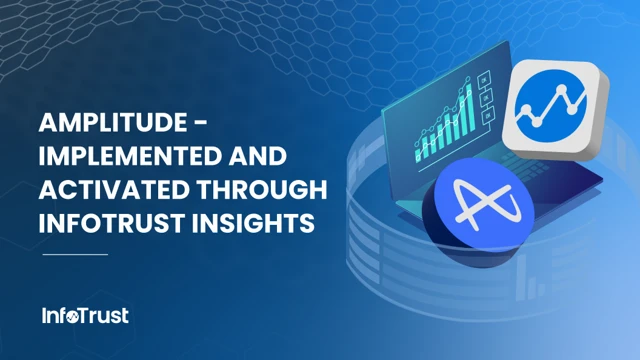 AMPLITUDE - IMPLEMENTED AND ACTIVATED THROUGH INFOTRUST INSIGHTS

InfoTrust